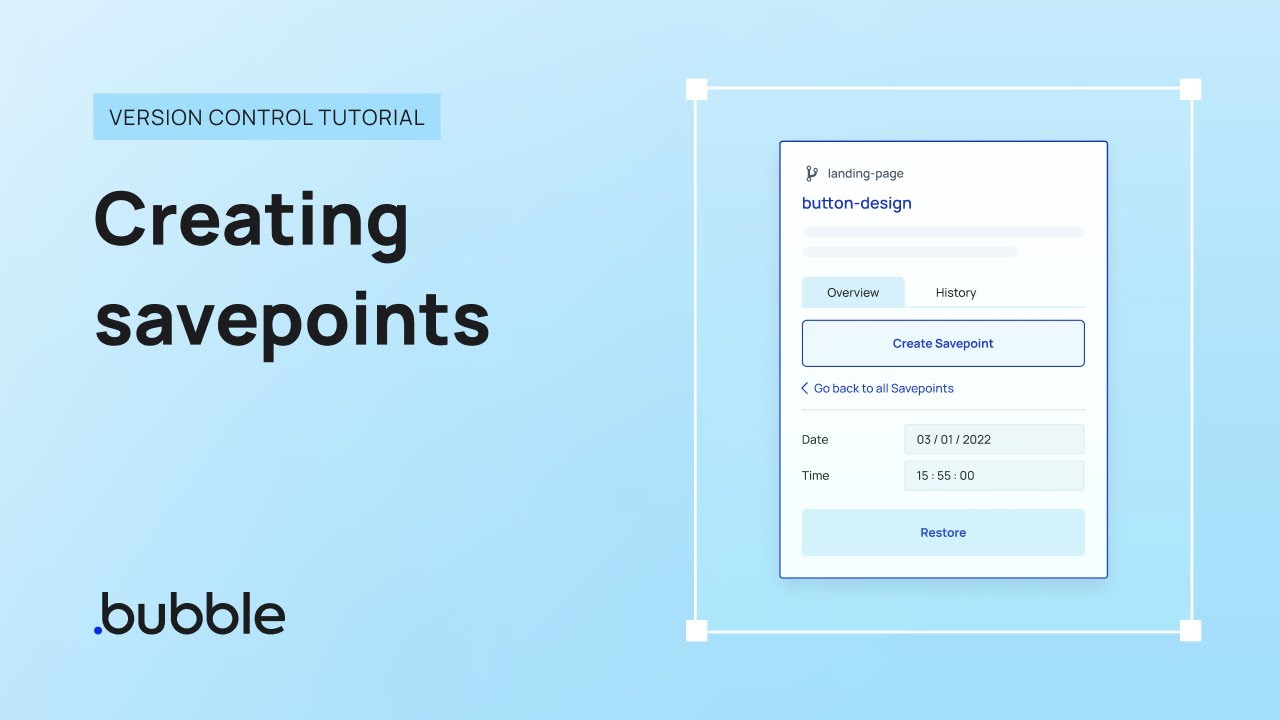 VERSION CONTROL TUTORIAL

Creating savepoints

.bubble

landing-page

button-design

Overview History

Create Savepoint

Go back to all Savepoints

Date 03 / 01 / 2022

Time 15 : 55 : 00

Restore